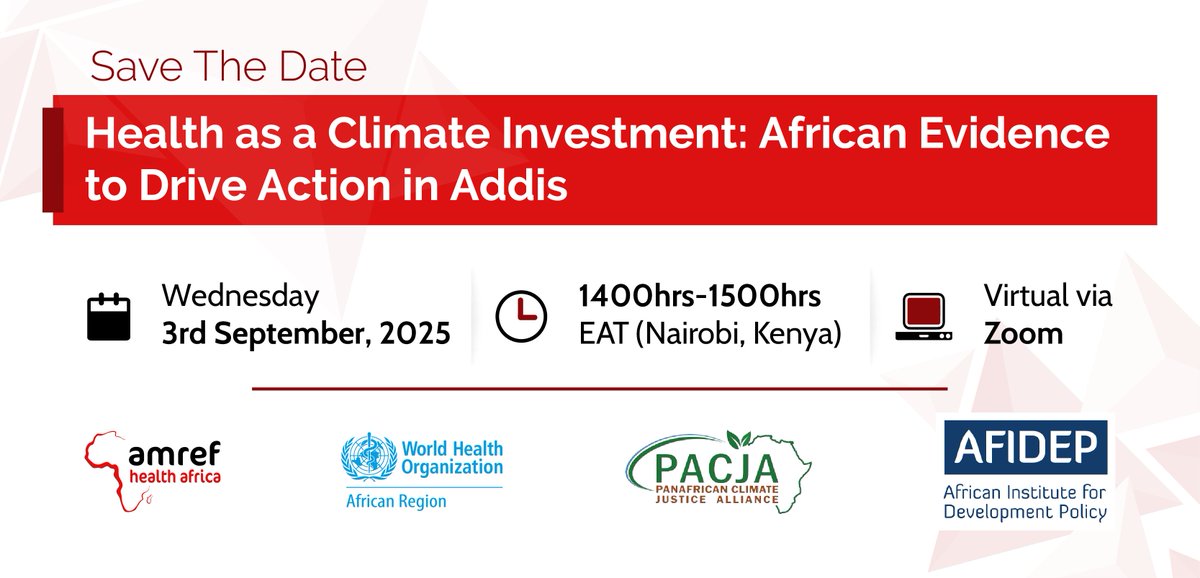 Save The Date

Health as a Climate Investment: African Evidence to Drive Action in Addis

Wednesday
3rd September, 2025

1400hrs-1500hrs
EAT (Nairobi, Kenya)

Virtual via
Zoom

amref health africa

World Health Organization
African Region

PACJA
PANAFRICAN CLIMATE JUSTICE ALLIANCE

AFIDEP
African Institute for Development Policy